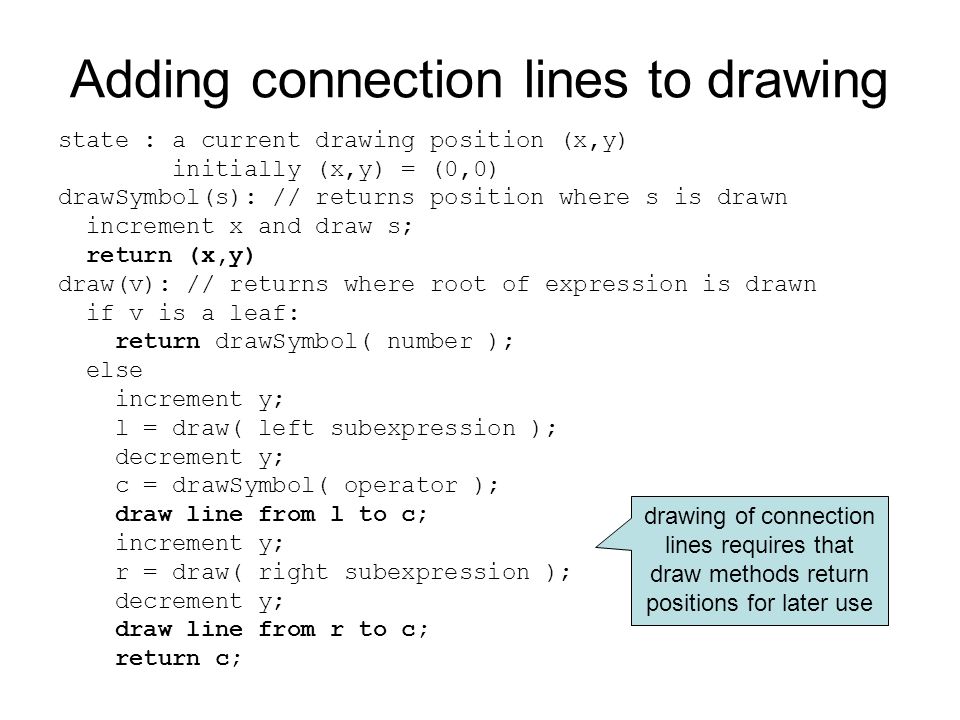 Adding connection lines to drawing

state : a current drawing position (x,y)
        initially (x,y) = (0,0)
drawSymbol(s): // returns position where s is drawn
  increment x and draw s;
  return (x,y)
draw(v): // returns where root of expression is drawn
  if v is a leaf:
    return drawSymbol( number );
  else
    increment y;
    l = draw( left subexpression );
    decrement y;
    c = drawSymbol( operator );
    draw line from l to c;
    increment y;
    r = draw( right subexpression );
    decrement y;
    draw line from r to c;
    return c;

drawing of connection lines requires that draw methods return positions for later use